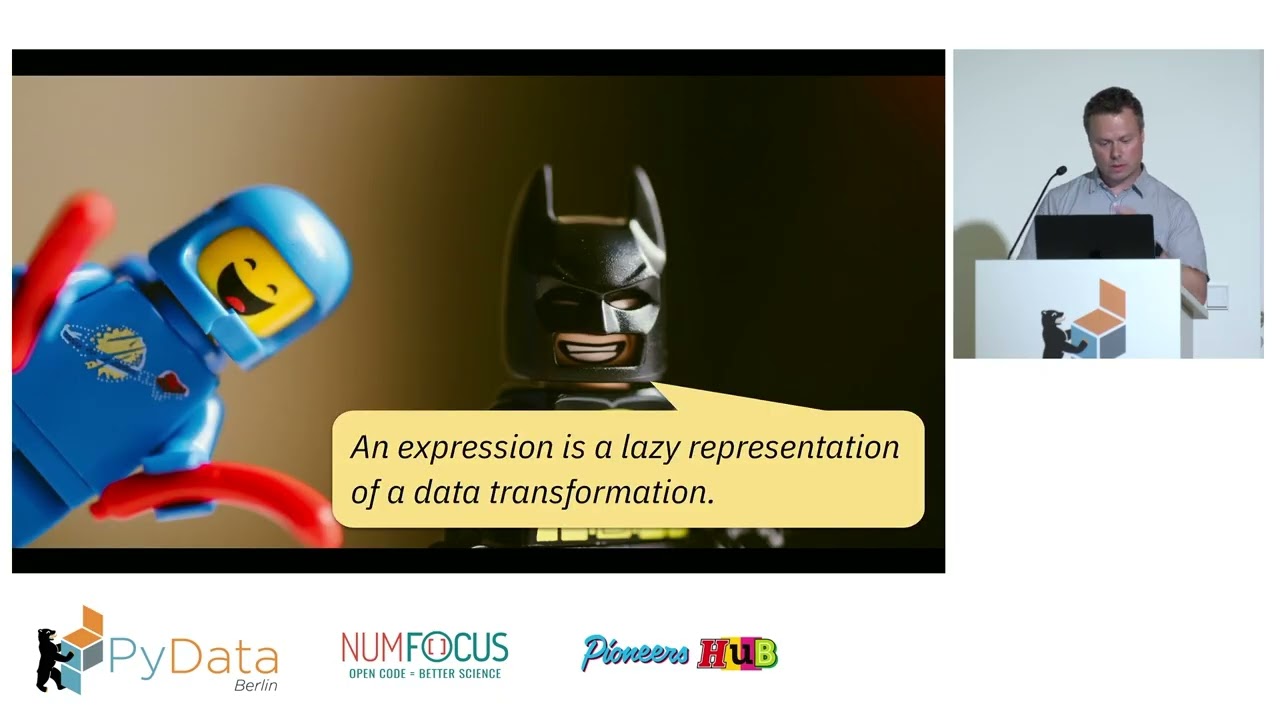 An expression is a lazy representation of a data transformation.

PyData
Berlin

NUMFOCUS
OPEN CODE = BETTER SCIENCE

Pioneers HUB